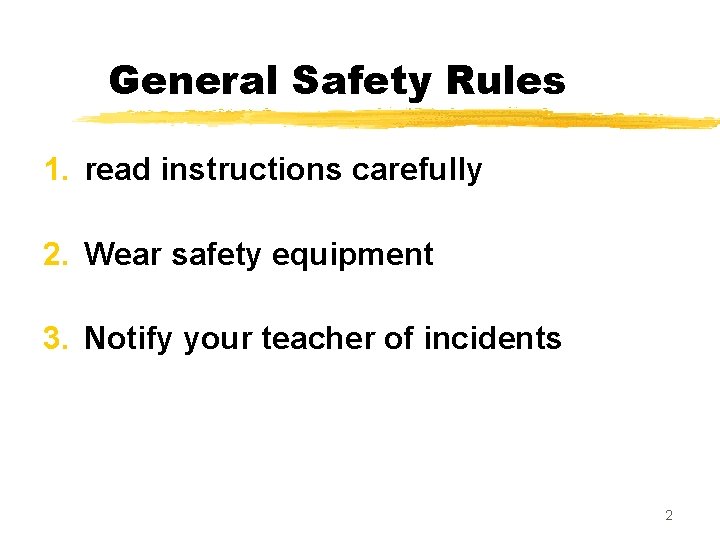 General Safety Rules

1. read instructions carefully

2. Wear safety equipment

3. Notify your teacher of incidents

2